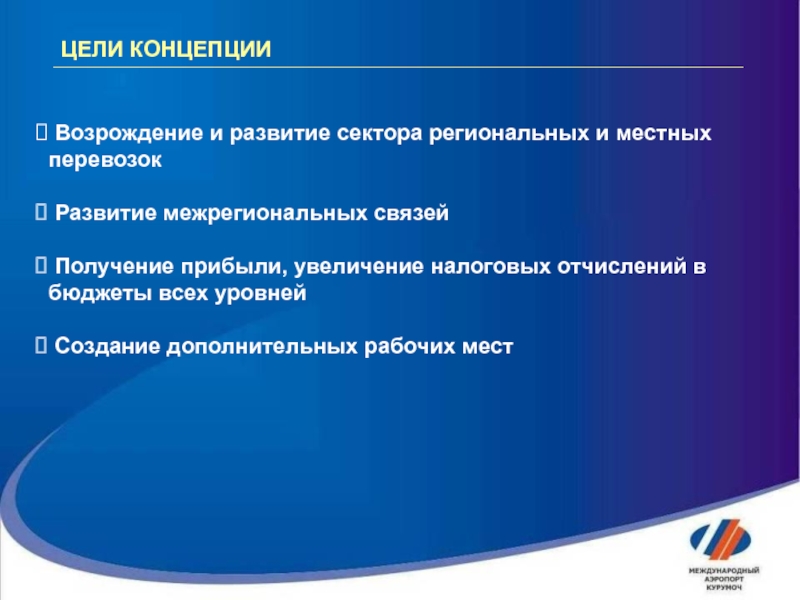 ЦЕЛИ КОНЦЕПЦИИ

 Возрождение и развитие сектора региональных и местных перевозок

 Развитие межрегиональных связей

 Получение прибыли, увеличение налоговых отчислений в бюджеты всех уровней

 Создание дополнительных рабочих мест

МЕЖДУНАРОДНЫЙ АЭРОПОРТ КУРУМОЧ